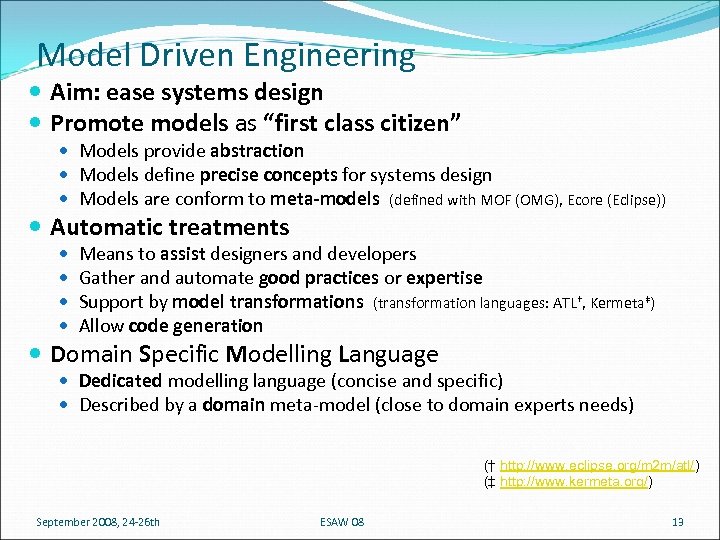 Model Driven Engineering

- Aim: ease systems design
- Promote models as “first class citizen”
  - Models provide abstraction
  - Models define precise concepts for systems design
  - Models are conform to meta-models (defined with MOF (OMG), Ecore (Eclipse))
- Automatic treatments
  - Means to assist designers and developers
  - Gather and automate good practices or expertise
  - Support by model transformations (transformation languages: ATL†, Kermeta‡)
  - Allow code generation
- Domain Specific Modelling Language
  - Dedicated modelling language (concise and specific)
  - Described by a domain meta-model (close to domain experts needs)

(† http://www.eclipse.org/m2m/atl/)
(‡ http://www.kermeta.org/)

September 2008, 24-26th

ESAW 08

13